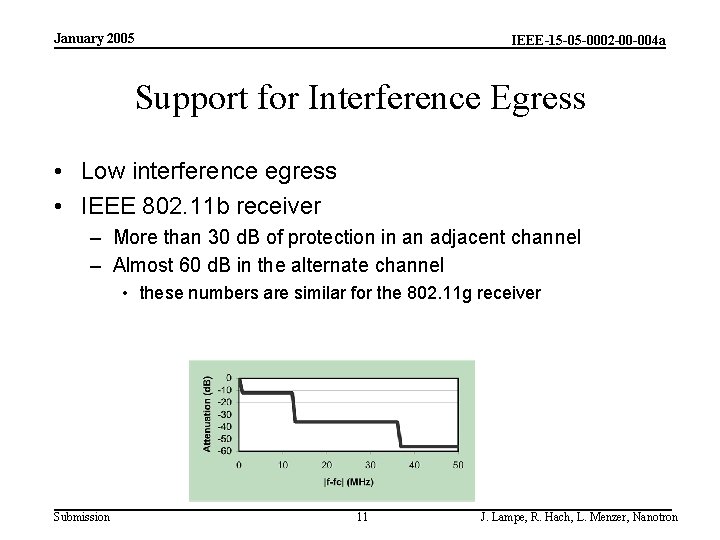 January 2005

IEEE-15-05-0002-00-004a

Support for Interference Egress

• Low interference egress
• IEEE 802.11b receiver
– More than 30 dB of protection in an adjacent channel
– Almost 60 dB in the alternate channel
• these numbers are similar for the 802.11g receiver

Attenuation (dB)
0
-10
-20
-30
-40
-50
-60
0 10 20 30 40 50
|f-fc| (MHz)

Submission

11

J. Lampe, R. Hach, L. Menzer, Nanotron